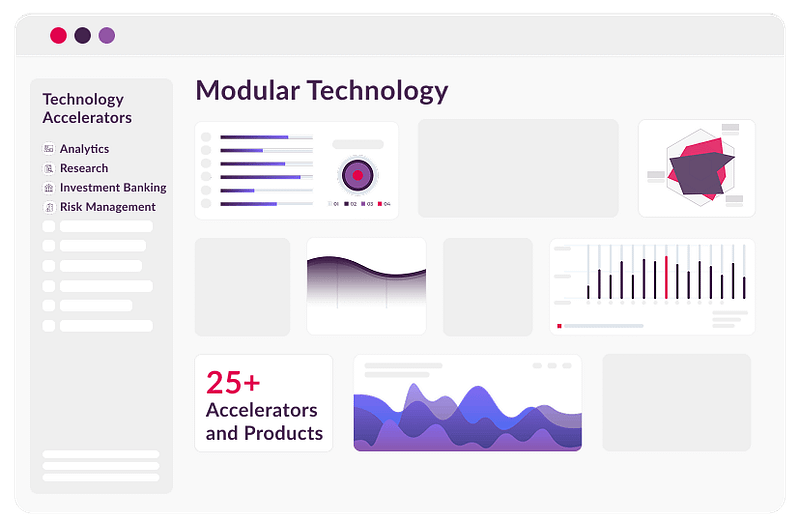 Technology Accelerators

Analytics
Research
Investment Banking
Risk Management

Modular Technology

01 02 03 04

25+
Accelerators and Products